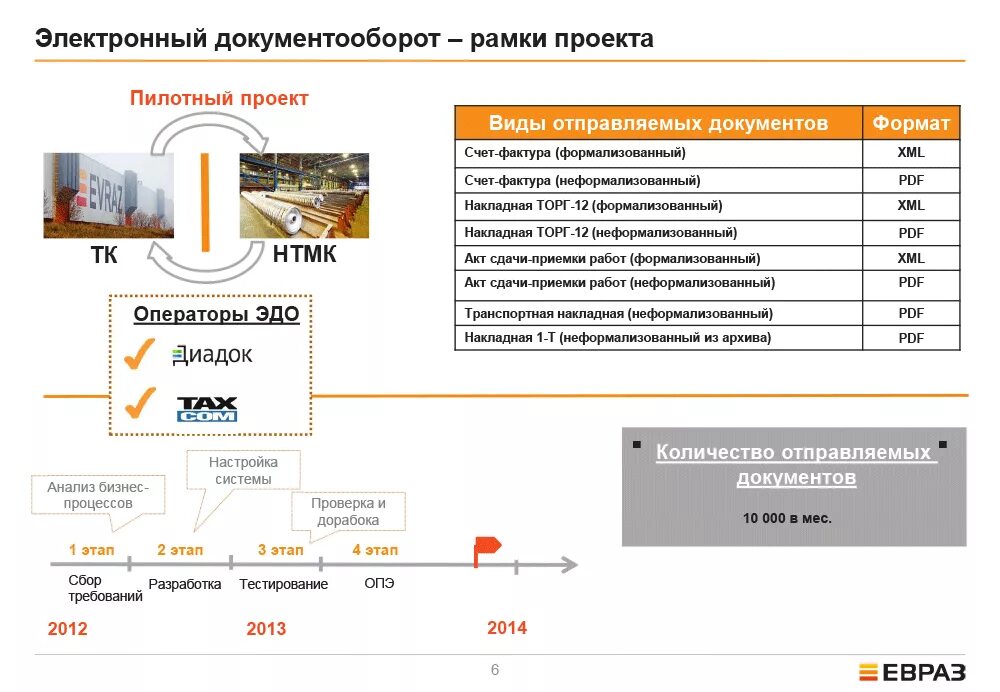 Электронный документооборот – рамки проекта

Пилотный проект

EVRAZ

ТК

НТМК

Операторы ЭДО

Диадок

TAX COM

| Виды отправляемых документов | Формат |
|---|---|
| Счет-фактура (формализованный) | XML |
| Счет-фактура (неформализованный) | PDF |
| Накладная ТОРГ-12 (формализованный) | XML |
| Накладная ТОРГ-12 (неформализованный) | PDF |
| Акт сдачи-приемки работ (формализованный) | XML |
| Акт сдачи-приемки работ (неформализованный) | PDF |
| Транспортная накладная (неформализованный) | PDF |
| Накладная 1-Т (неформализованный из архива) | PDF |

Количество отправляемых документов

10 000 в мес.

Анализ бизнес-процессов

Настройка системы

Проверка и доработка

1 этап

2 этап

3 этап

4 этап

Сбор требований

Разработка

Тестирование

ОПЭ

2012

2013

2014

6

ЕВРАЗ